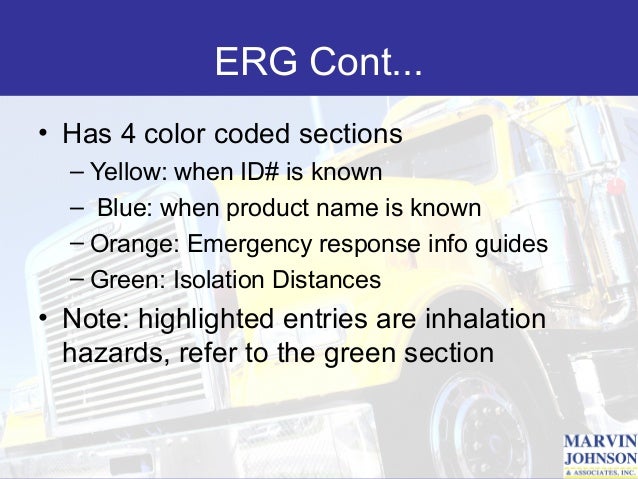 ERG Cont...

• Has 4 color coded sections
– Yellow: when ID# is known
– Blue: when product name is known
– Orange: Emergency response info guides
– Green: Isolation Distances
• Note: highlighted entries are inhalation hazards, refer to the green section

MARVIN JOHNSON & ASSOCIATES, INC.